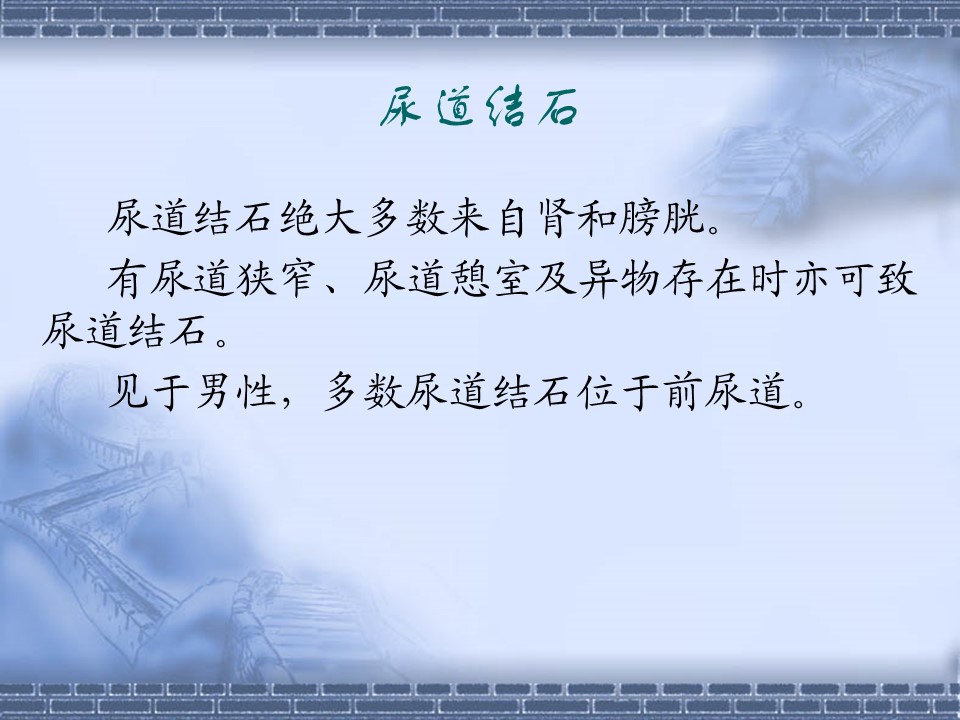 尿道结石

尿道结石绝大多数来自肾和膀胱。

有尿道狭窄、尿道憩室及异物存在时亦可致尿道结石。

见于男性，多数尿道结石位于前尿道。